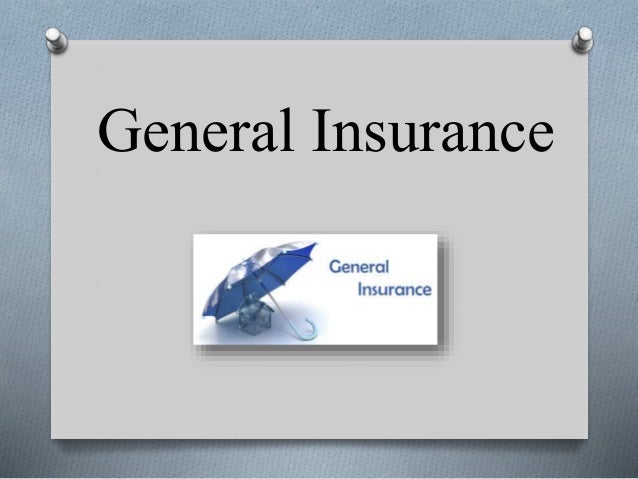 General Insurance

General
Insurance